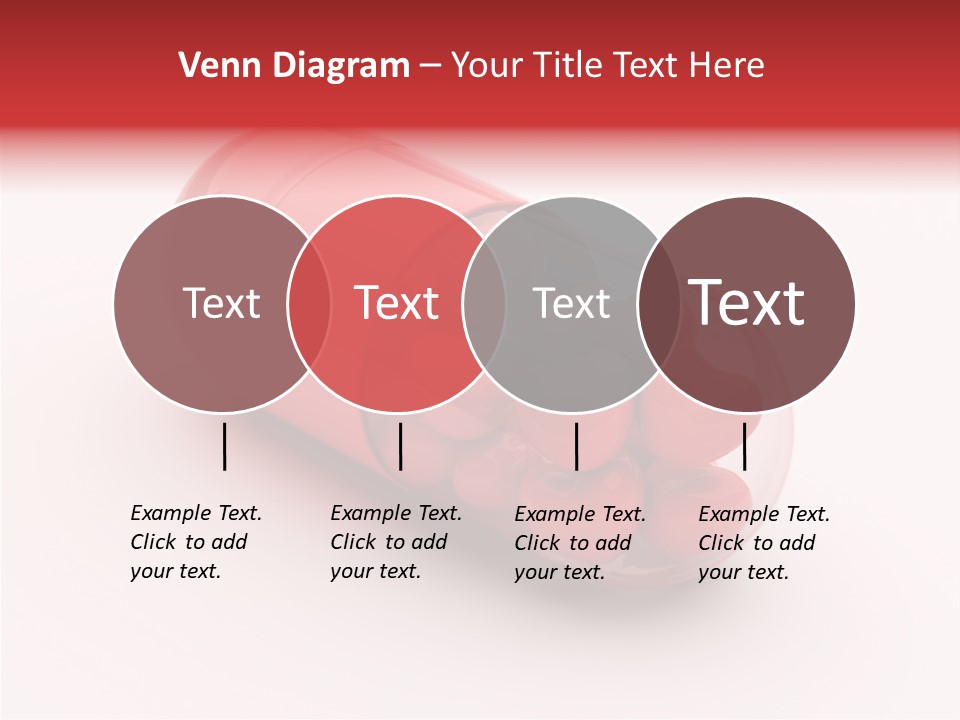 Venn Diagram – Your Title Text Here

Text

Text

Text

Text

Example Text. Click to add your text.

Example Text. Click to add your text.

Example Text. Click to add your text.

Example Text. Click to add your text.